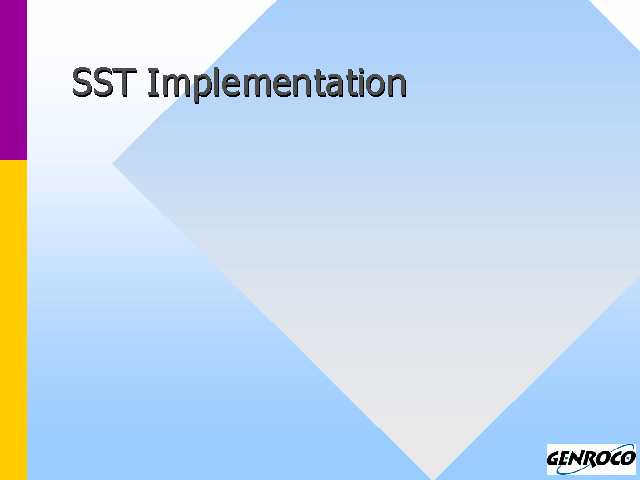 SST Implementation

GENROCO